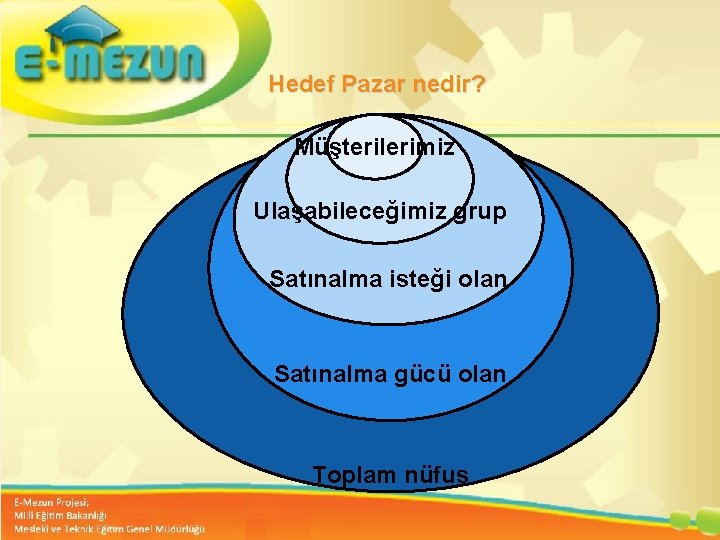 E-MEZUN

Hedef Pazar nedir?

Müşterilerimiz

Ulaşabileceğimiz grup

Satınalma isteği olan

Satınalma gücü olan

Toplam nüfus

E-Mezun Projesi;
Milli Eğitim Bakanlığı
Mesleki ve Teknik Eğitim Genel Müdürlüğü